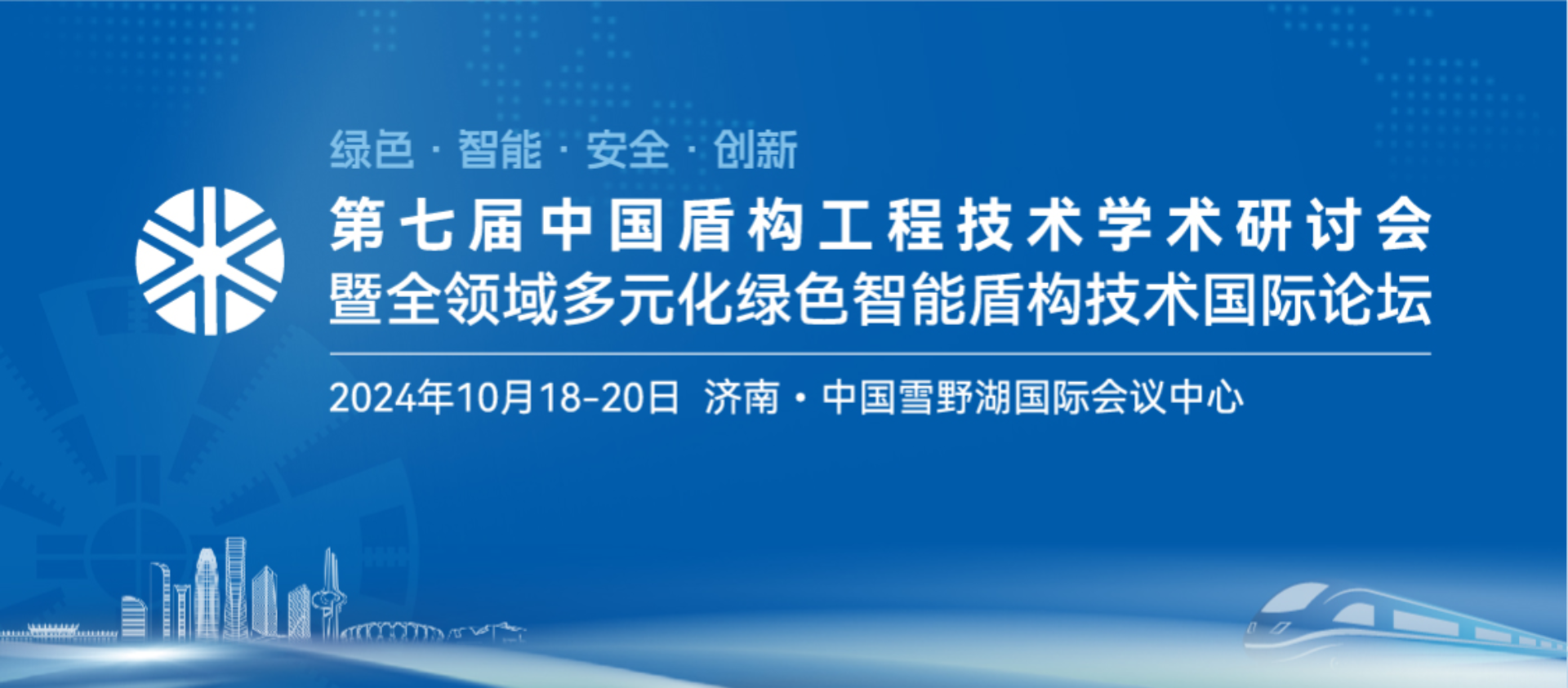 绿色 · 智能 · 安全 · 创新

第七届中国盾构工程技术学术研讨会
暨全领域多元化绿色智能盾构技术国际论坛

2024年10月18-20日 济南 · 中国雪野湖国际会议中心